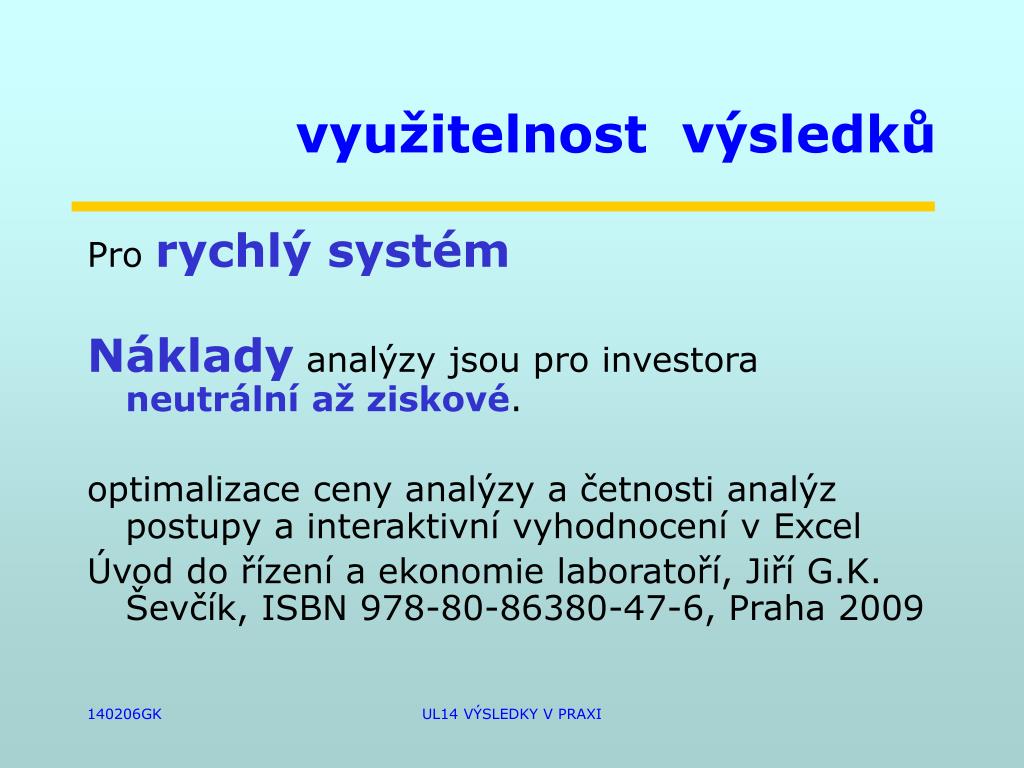 využitelnost výsledků

Pro rychlý systém

Náklady analýzy jsou pro investora neutrální až ziskové.

optimalizace ceny analýzy a četnosti analýz postupy a interaktivní vyhodnocení v Excel
Úvod do řízení a ekonomie laboratoří, Jiří G.K. Ševčík, ISBN 978-80-86380-47-6, Praha 2009

140206GK

UL14 VÝSLEDKY V PRAXI